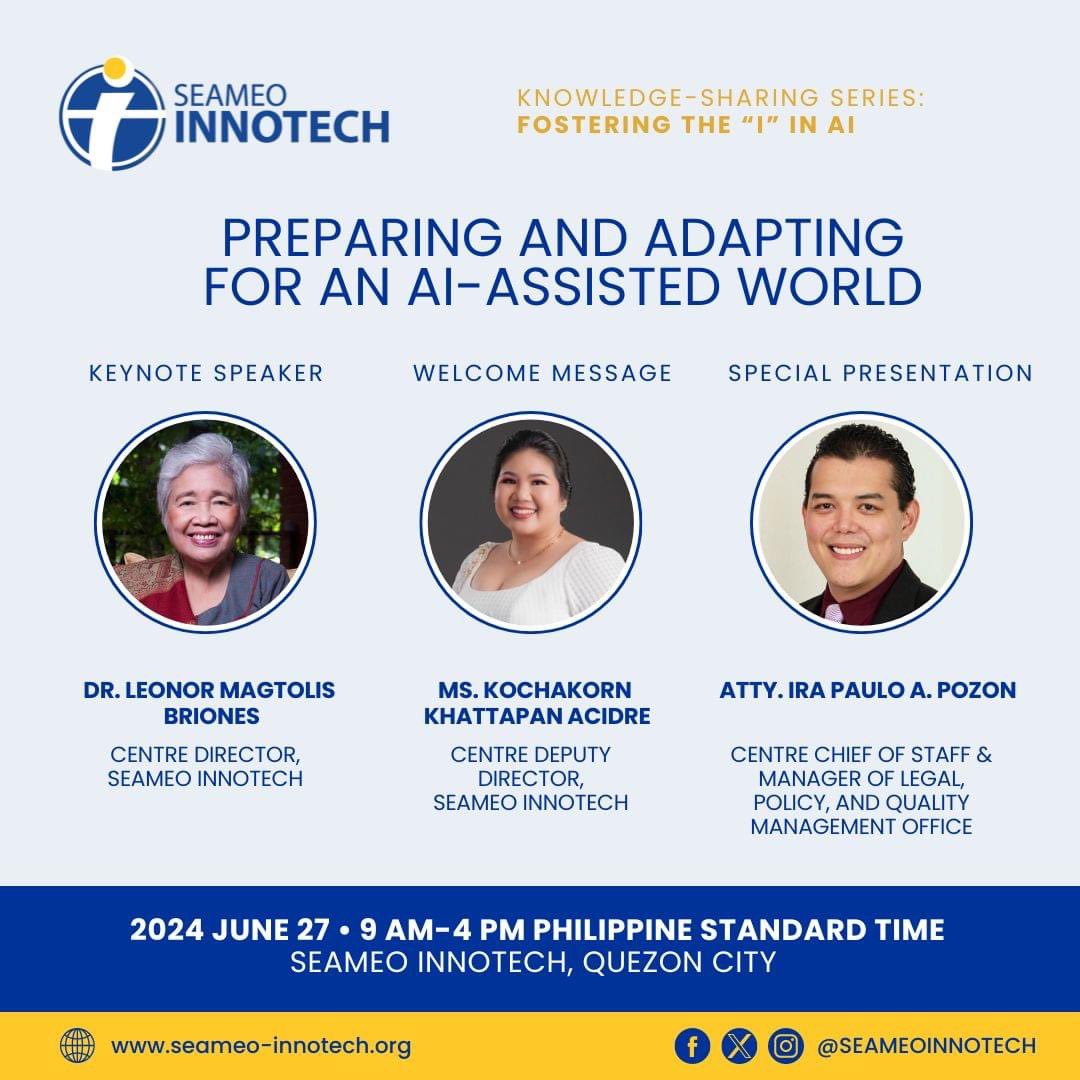 SEAMEO INNOTECH

KNOWLEDGE-SHARING SERIES:
FOSTERING THE "I" IN AI

PREPARING AND ADAPTING FOR AN AI-ASSISTED WORLD

KEYNOTE SPEAKER

DR. LEONOR MAGTOLIS BRIONES

CENTRE DIRECTOR, SEAMEO INNOTECH

WELCOME MESSAGE

MS. KOCHAKORN KHATTAPAN ACIDRE

CENTRE DEPUTY DIRECTOR, SEAMEO INNOTECH

SPECIAL PRESENTATION

ATTY. IRA PAULO A. POZON

CENTRE CHIEF OF STAFF & MANAGER OF LEGAL, POLICY, AND QUALITY MANAGEMENT OFFICE

2024 JUNE 27 • 9 AM-4 PM PHILIPPINE STANDARD TIME
SEAMEO INNOTECH, QUEZON CITY

www.seameo-innotech.org

@SEAMEOINNOTECH